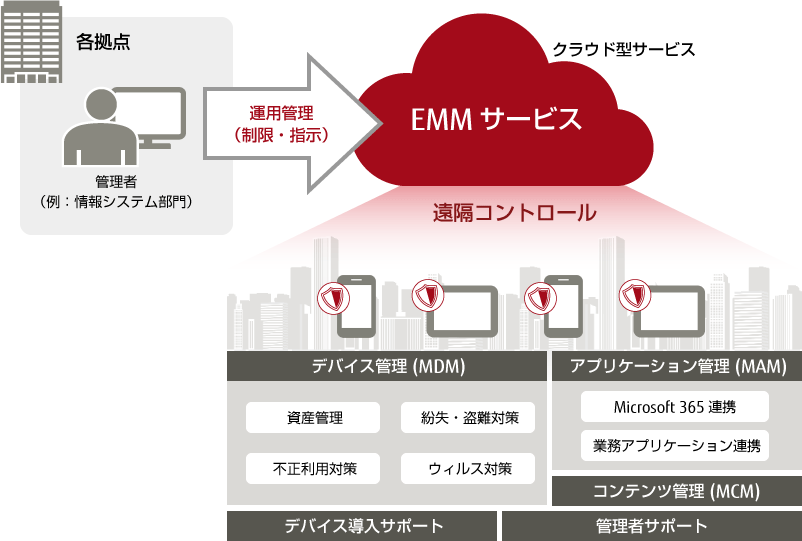 各拠点

管理者
（例：情報システム部門）

運用管理
（制限・指示）

クラウド型サービス

EMM サービス

遠隔コントロール

デバイス管理 (MDM)

資産管理

紛失・盗難対策

不正利用対策

ウィルス対策

アプリケーション管理 (MAM)

Microsoft 365 連携

業務アプリケーション連携

コンテンツ管理 (MCM)

デバイス導入サポート

管理者サポート